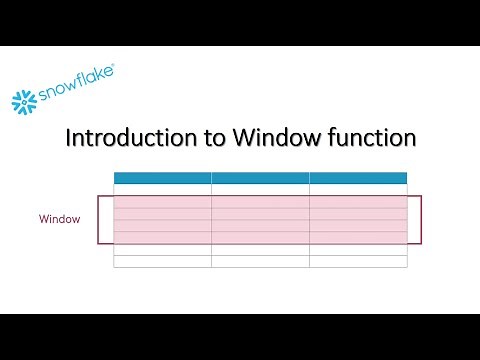 snowflake®

Introduction to Window function

Window